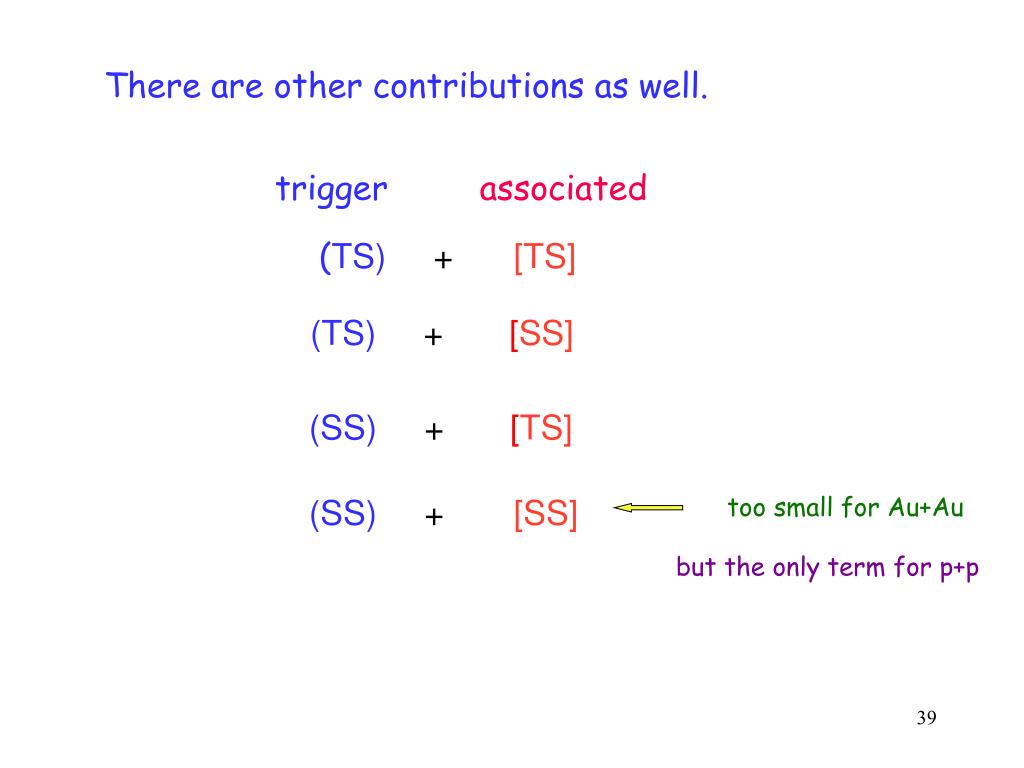 There are other contributions as well.

trigger associated

(TS) + [TS]

(TS) + [SS]

(SS) + [TS]

(SS) + [SS]

too small for Au+Au

but the only term for p+p

39